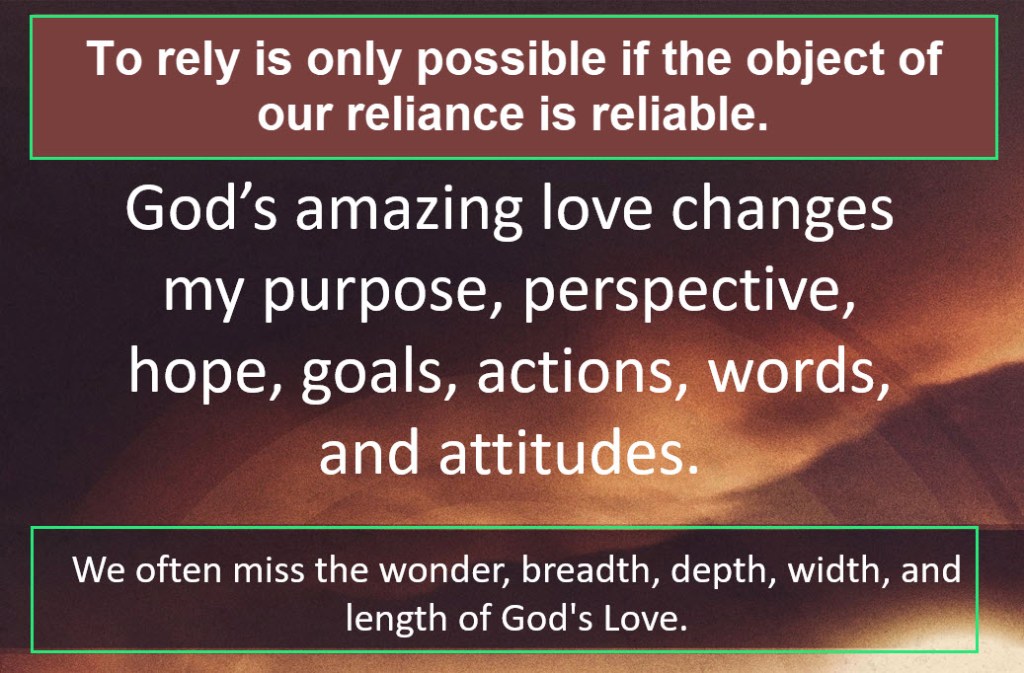 To rely is only possible if the object of our reliance is reliable.

God’s amazing love changes my purpose, perspective, hope, goals, actions, words, and attitudes.

We often miss the wonder, breadth, depth, width, and length of God's Love.